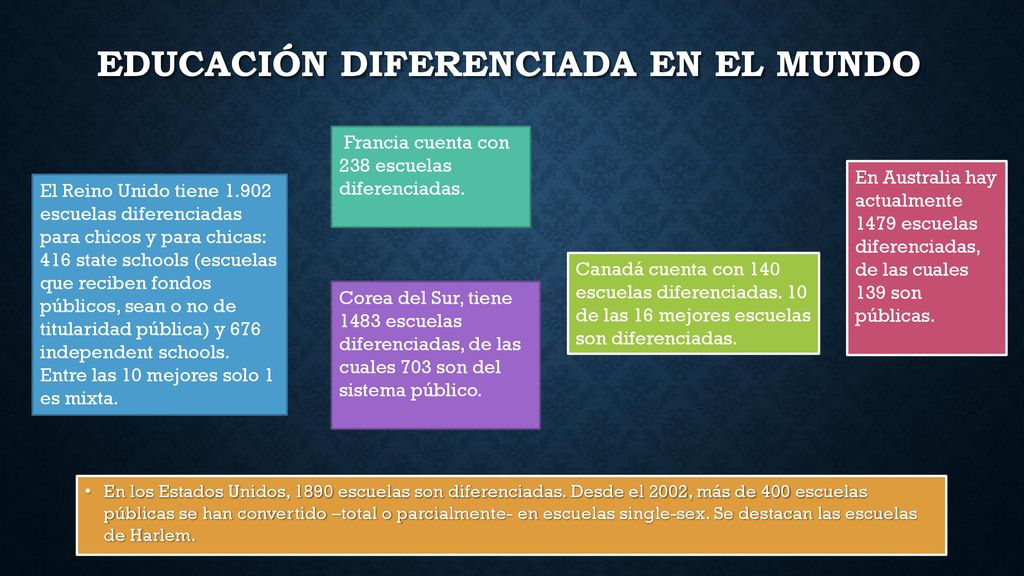 EDUCACIÓN DIFERENCIADA EN EL MUNDO

El Reino Unido tiene 1.902 escuelas diferenciadas para chicos y para chicas: 416 state schools (escuelas que reciben fondos públicos, sean o no de titularidad pública) y 676 independent schools. Entre las 10 mejores solo 1 es mixta.

Francia cuenta con 238 escuelas diferenciadas.

Corea del Sur, tiene 1483 escuelas diferenciadas, de las cuales 703 son del sistema público.

Canadá cuenta con 140 escuelas diferenciadas. 10 de las 16 mejores escuelas son diferenciadas.

En Australia hay actualmente 1479 escuelas diferenciadas, de las cuales 139 son públicas.

• En los Estados Unidos, 1890 escuelas son diferenciadas. Desde el 2002, más de 400 escuelas públicas se han convertido –total o parcialmente- en escuelas single-sex. Se destacan las escuelas de Harlem.